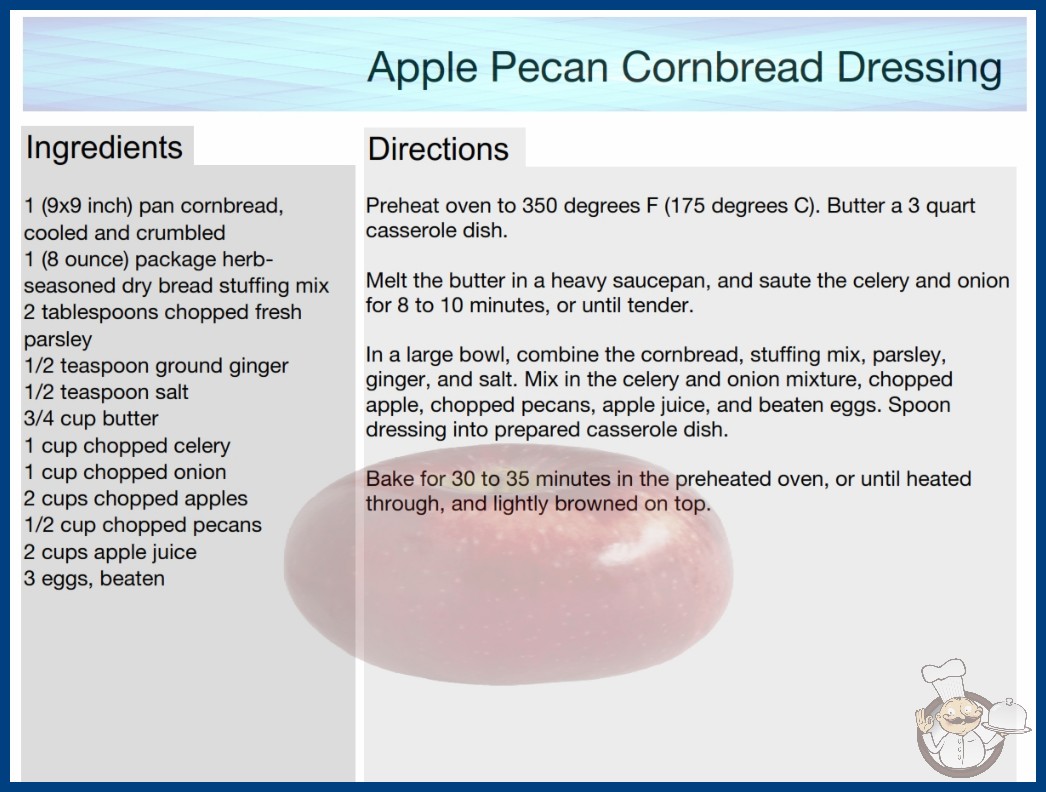 Apple Pecan Cornbread Dressing

Ingredients

1 (9x9 inch) pan cornbread, cooled and crumbled
1 (8 ounce) package herb-seasoned dry bread stuffing mix
2 tablespoons chopped fresh parsley
1/2 teaspoon ground ginger
1/2 teaspoon salt
3/4 cup butter
1 cup chopped celery
1 cup chopped onion
2 cups chopped apples
1/2 cup chopped pecans
2 cups apple juice
3 eggs, beaten

Directions

Preheat oven to 350 degrees F (175 degrees C). Butter a 3 quart casserole dish.

Melt the butter in a heavy saucepan, and saute the celery and onion for 8 to 10 minutes, or until tender.

In a large bowl, combine the cornbread, stuffing mix, parsley, ginger, and salt. Mix in the celery and onion mixture, chopped apple, chopped pecans, apple juice, and beaten eggs. Spoon dressing into prepared casserole dish.

Bake for 30 to 35 minutes in the preheated oven, or until heated through, and lightly browned on top.